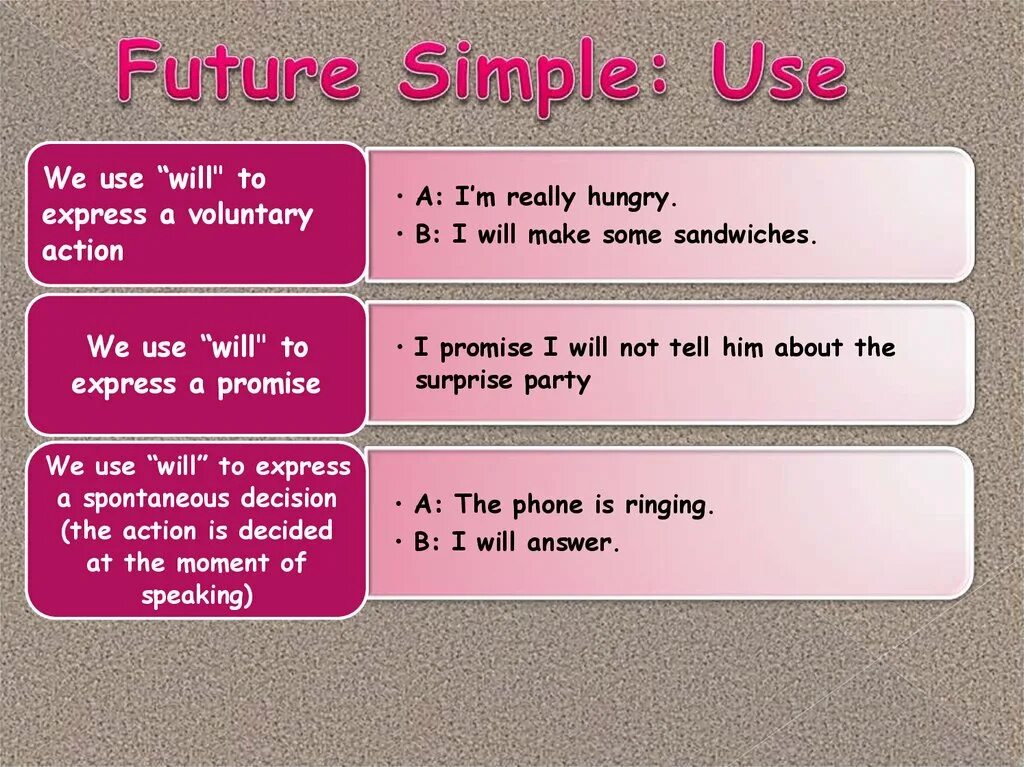 Future Simple: Use

We use “will" to express a voluntary action

• A: I’m really hungry.
• B: I will make some sandwiches.

We use “will" to express a promise

• I promise I will not tell him about the surprise party

We use “will” to express a spontaneous decision (the action is decided at the moment of speaking)

• A: The phone is ringing.
• B: I will answer.